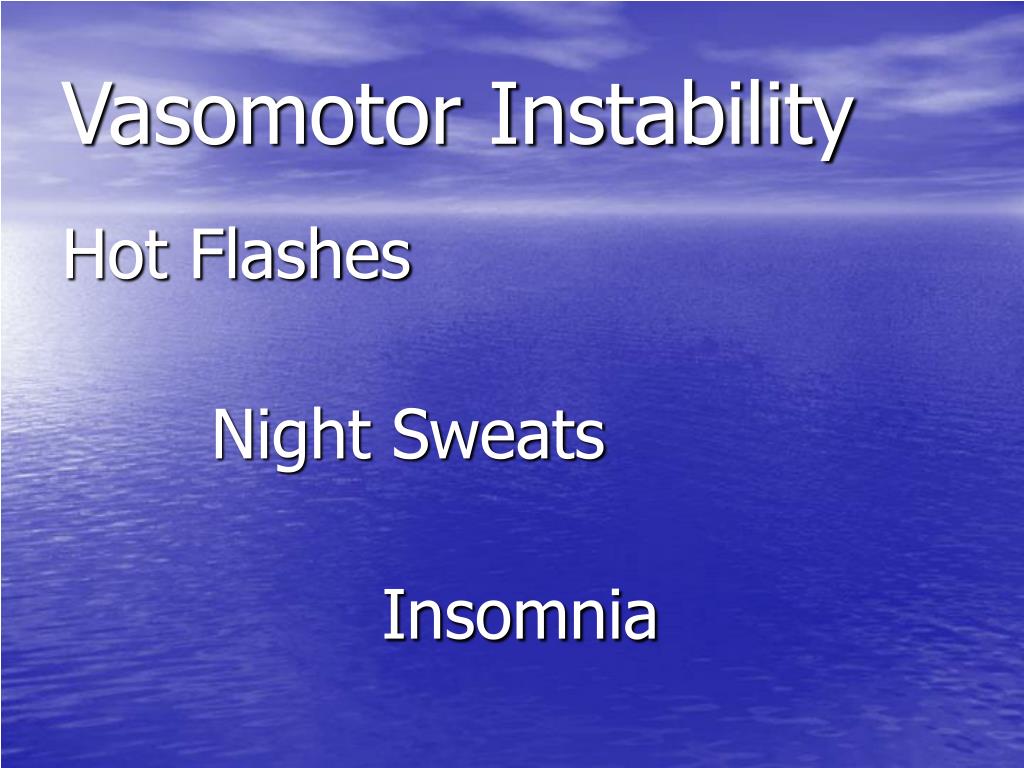 Vasomotor Instability

Hot Flashes

Night Sweats

Insomnia